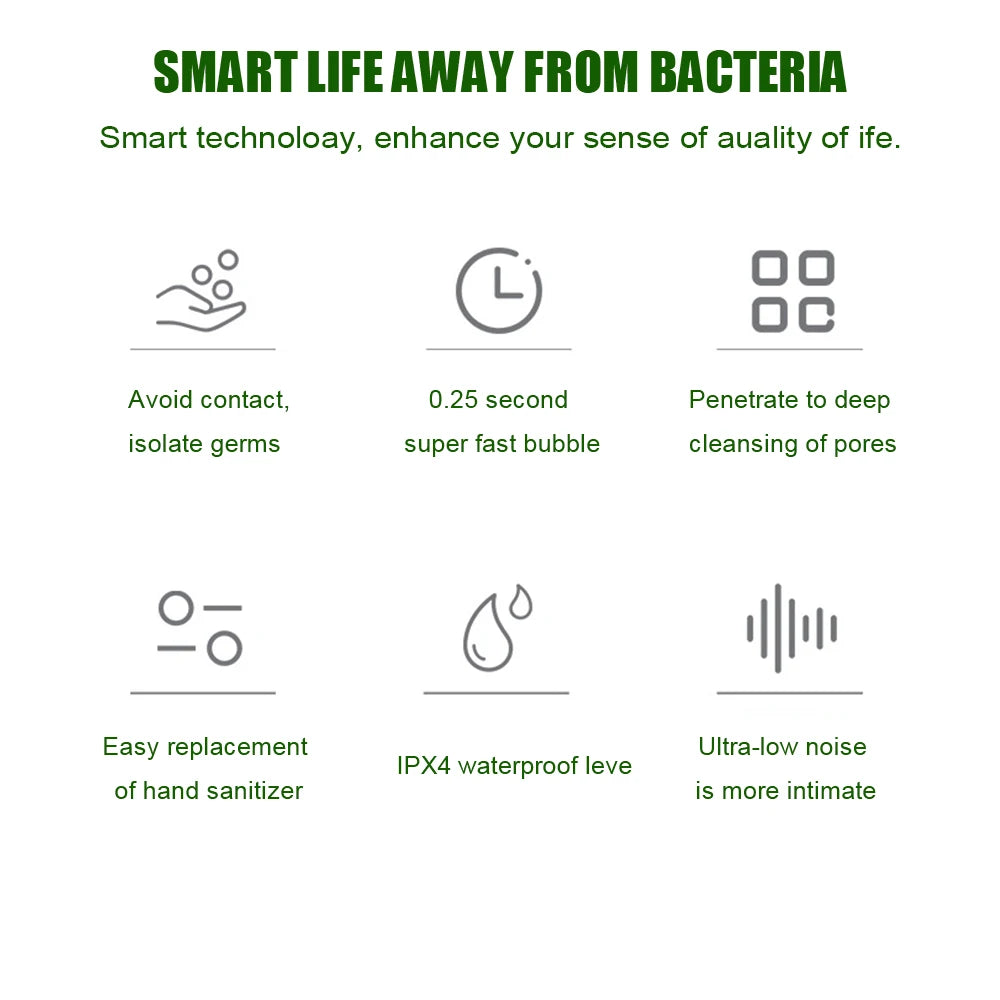 SMART LIFE AWAY FROM BACTERIA

Smart technoloay, enhance your sense of auality of ife.

Avoid contact, isolate germs

0.25 second super fast bubble

Penetrate to deep cleansing of pores

Easy replacement of hand sanitizer

IPX4 waterproof leve

Ultra-low noise is more intimate